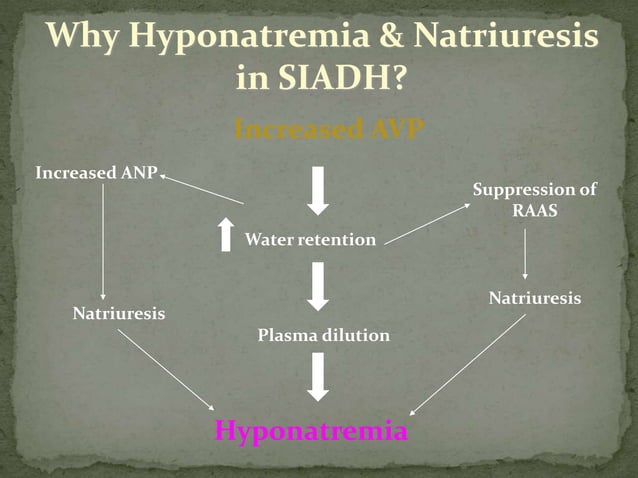 Why Hyponatremia & Natriuresis in SIADH?

Increased AVP

Increased ANP

Suppression of RAAS

Water retention

Natriuresis

Natriuresis

Plasma dilution

Hyponatremia